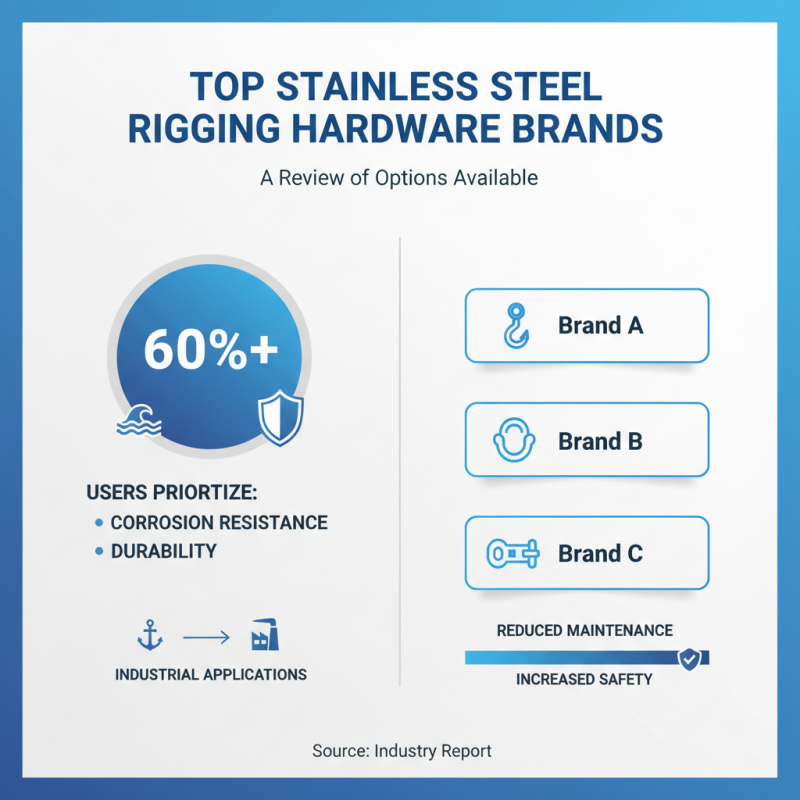 TOP STAINLESS STEEL RIGGING HARDWARE BRANDS

A Review of Options Available

60%+

USERS PRIORTIZE:
• CORROSION RESISTANCE
• DURABILITY

INDUSTRIAL APPLICATIONS

Brand A

Brand B

Brand C

REDUCED MAINTENANCE

INCREASED SAFETY

Source: Industry Report